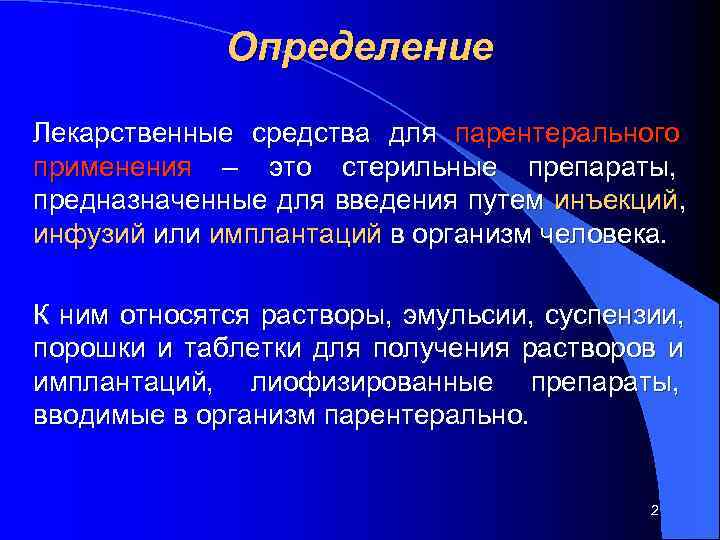 Определение

Лекарственные средства для парентерального применения – это стерильные препараты, предназначенные для введения путем инъекций, инфузий или имплантаций в организм человека.

К ним относятся растворы, эмульсии, суспензии, порошки и таблетки для получения растворов и имплантаций, лиофизированные препараты, вводимые в организм парентерально.

2